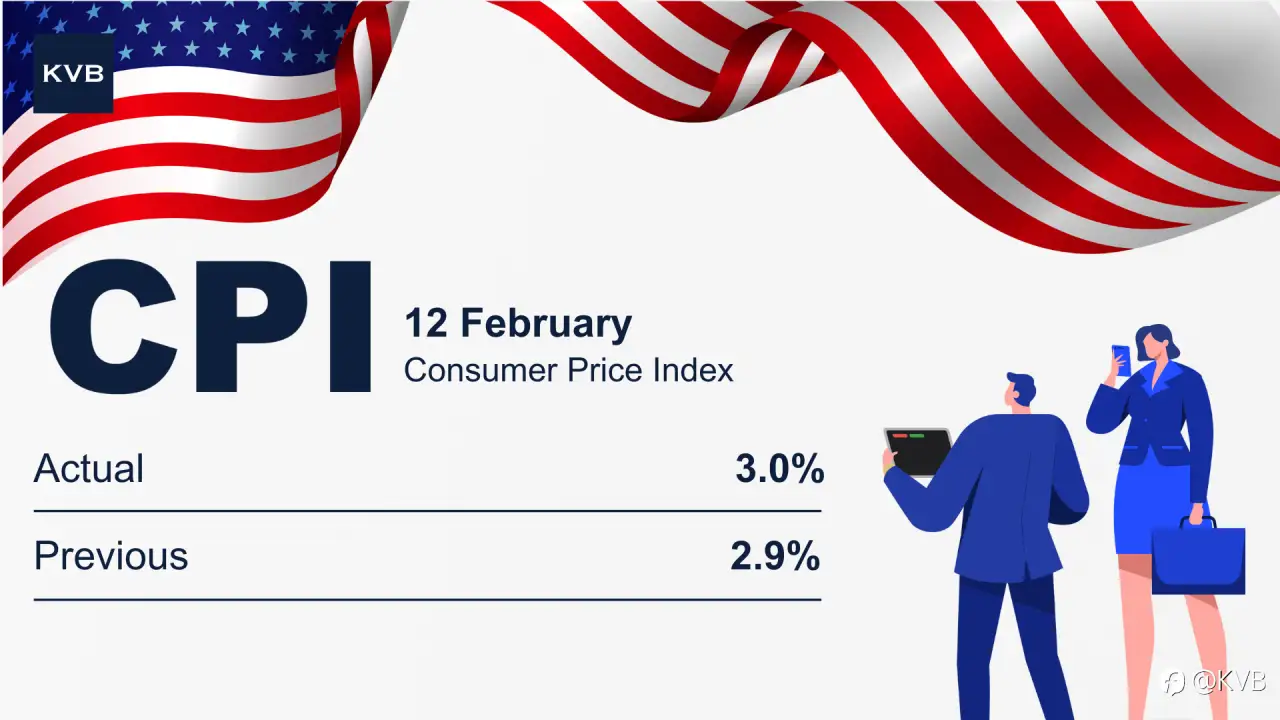 KVB

CPI

12 February
Consumer Price Index

| Actual | 3.0% |
|---|---|
| Previous | 2.9% |

@KVB